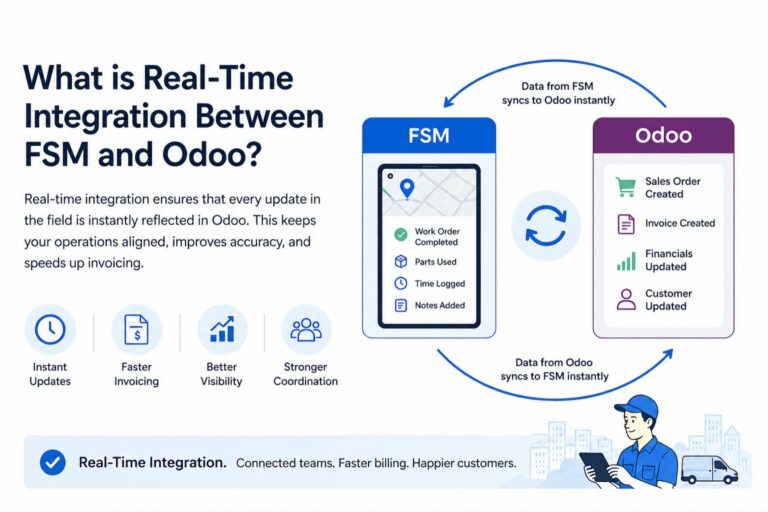 What is Real-Time Integration Between FSM and Odoo?

Real-time integration ensures that every update in the field is instantly reflected in Odoo. This keeps your operations aligned, improves accuracy, and speeds up invoicing.

Instant Updates

Faster Invoicing

Better Visibility

Stronger Coordination

Data from FSM syncs to Odoo instantly

FSM

Work Order Completed

Parts Used

Time Logged

Notes Added

Odoo

Sales Order Created

Invoice Created

Financials Updated

Customer Updated

Data from Odoo syncs to FSM instantly

Real-Time Integration. Connected teams. Faster billing. Happier customers.